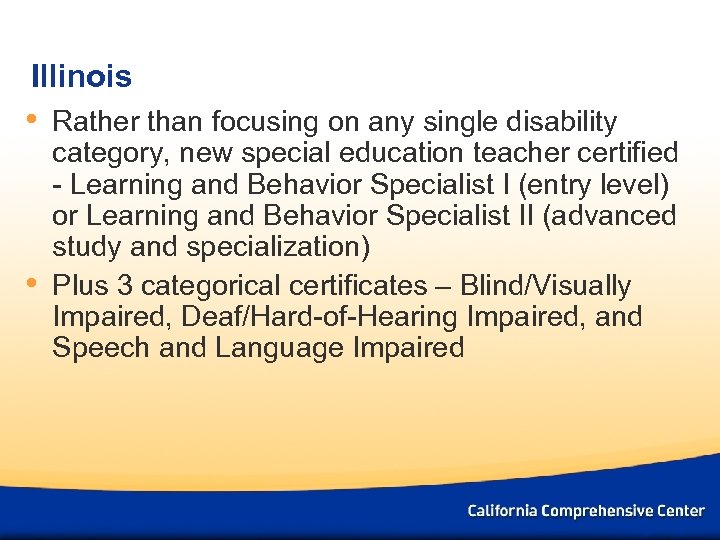 Illinois

• Rather than focusing on any single disability category, new special education teacher certified - Learning and Behavior Specialist I (entry level) or Learning and Behavior Specialist II (advanced study and specialization)

• Plus 3 categorical certificates – Blind/Visually Impaired, Deaf/Hard-of-Hearing Impaired, and Speech and Language Impaired

California Comprehensive Center